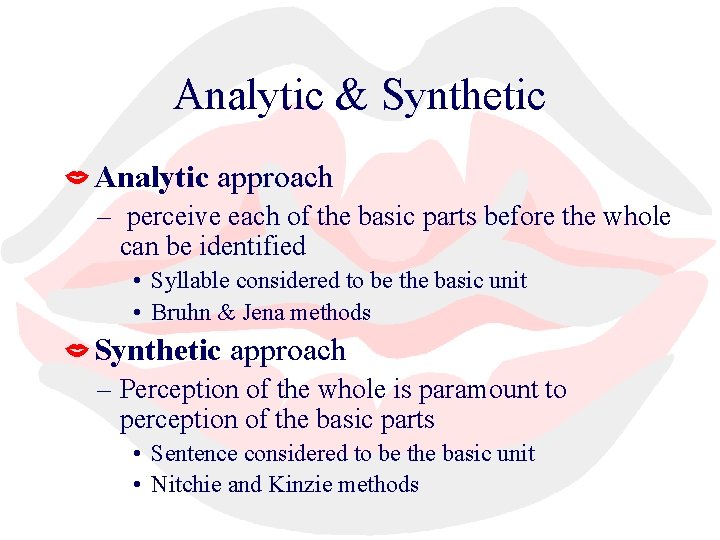 Analytic & Synthetic

Analytic approach

– perceive each of the basic parts before the whole can be identified

• Syllable considered to be the basic unit

• Bruhn & Jena methods

Synthetic approach

– Perception of the whole is paramount to perception of the basic parts

• Sentence considered to be the basic unit

• Nitchie and Kinzie methods